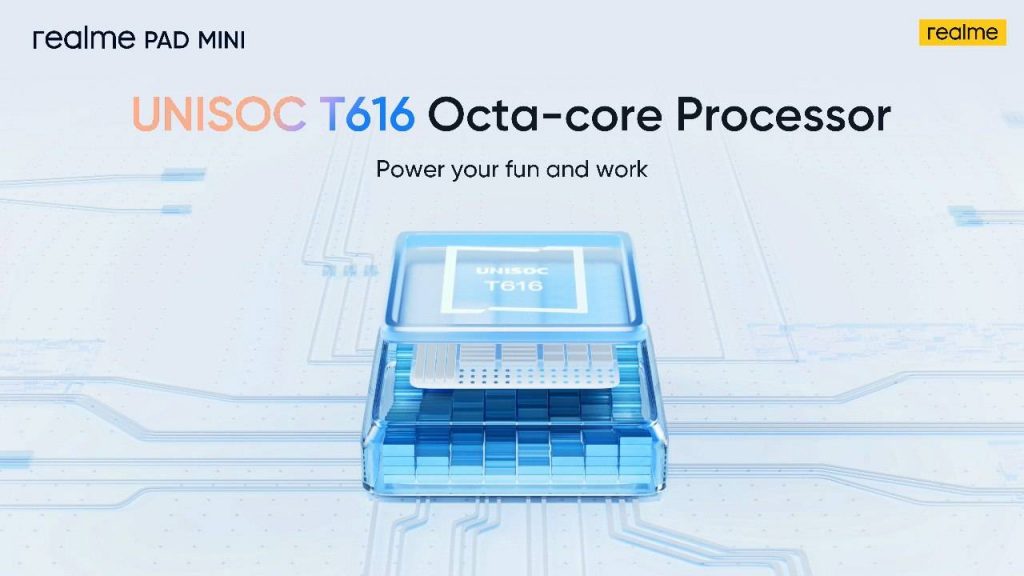 realme PAD MINI

realme

UNISOC T616 Octa-core Processor

Power your fun and work

UNISOC
T616